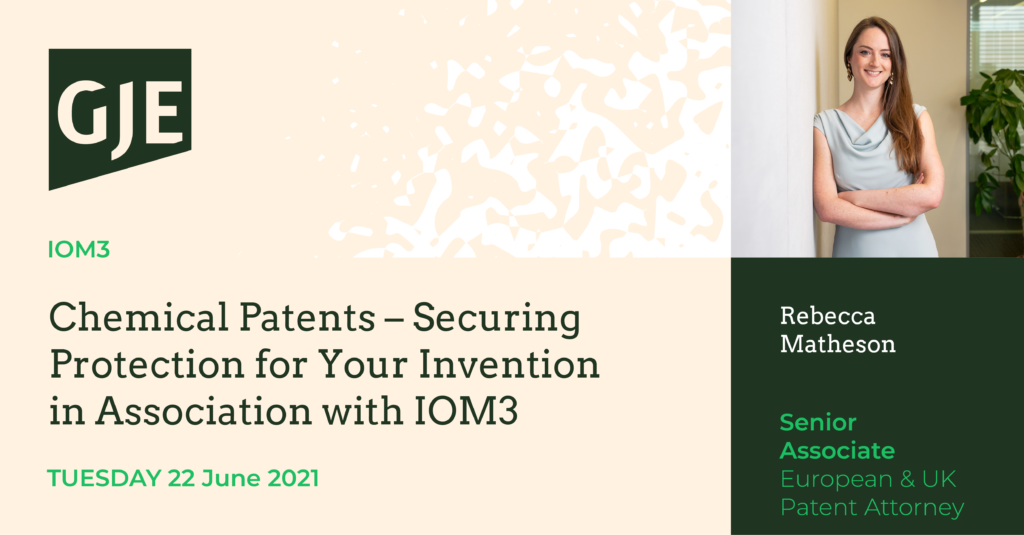 GJE

IOM3

Chemical Patents – Securing Protection for Your Invention in Association with IOM3

TUESDAY 22 June 2021

Rebecca Matheson

Senior Associate
European & UK Patent Attorney